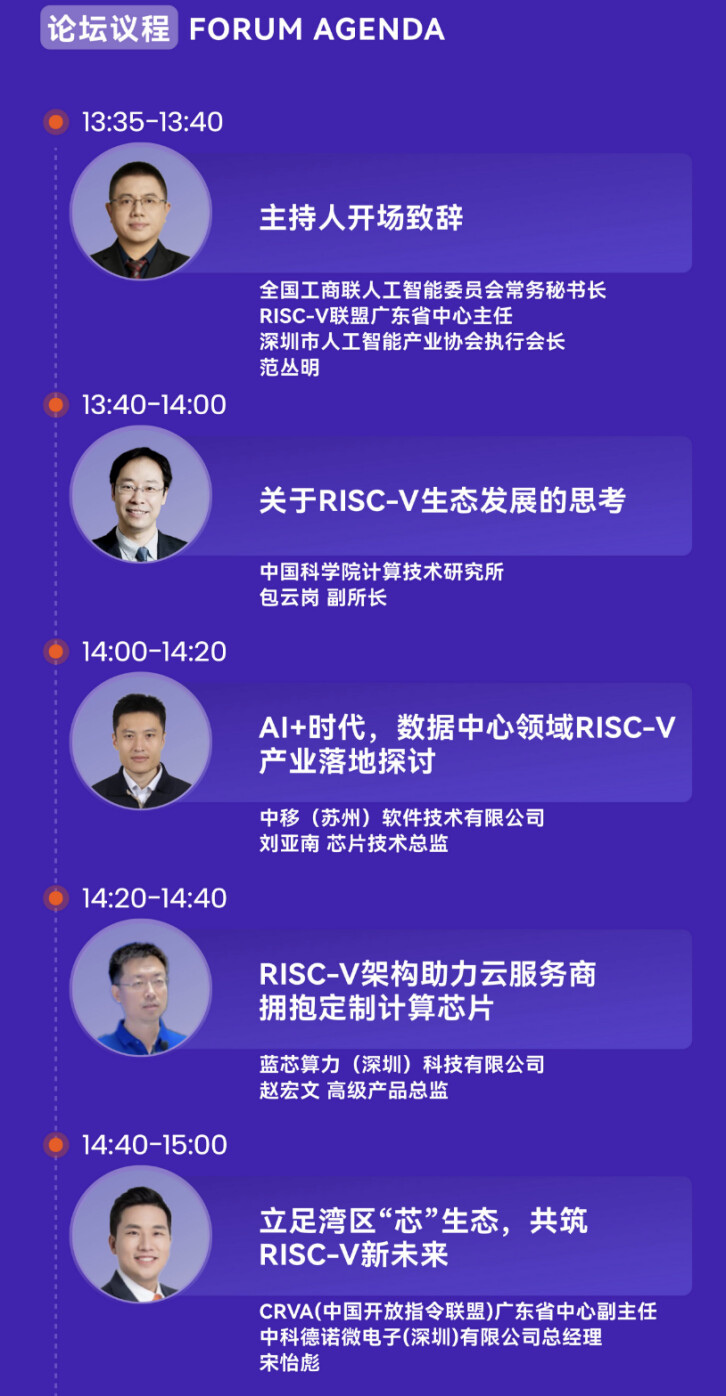 论坛议程 FORUM AGENDA

13:35-13:40

主持人开场致辞

全国工商联人工智能委员会常务秘书长
RISC-V联盟广东省中心主任
深圳市人工智能产业协会执行会长
范丛明

13:40-14:00

关于RISC-V生态发展的思考

中国科学院计算技术研究所
包云岗 副所长

14:00-14:20

AI+时代，数据中心领域RISC-V产业落地探讨

中移（苏州）软件技术有限公司
刘亚南 芯片技术总监

14:20-14:40

RISC-V架构助力云服务商拥抱定制计算芯片

蓝芯算力（深圳）科技有限公司
赵宏文 高级产品总监

14:40-15:00

立足湾区“芯”生态，共筑RISC-V新未来

CRVA(中国开放指令联盟)广东省中心副主任
中科德诺微电子(深圳)有限公司总经理
宋怡彪